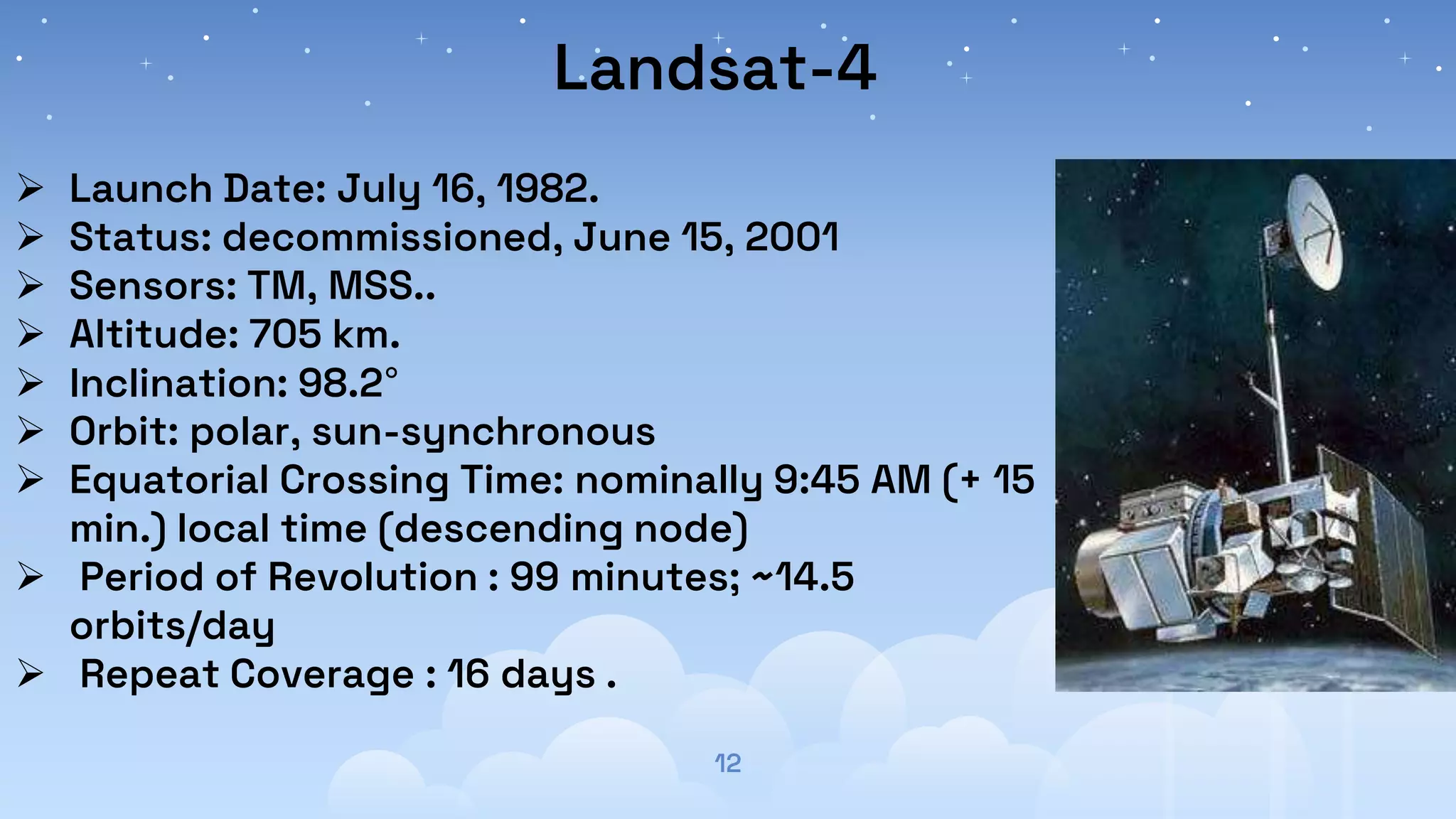 Landsat-4

➢ Launch Date: July 16, 1982.
➢ Status: decommissioned, June 15, 2001
➢ Sensors: TM, MSS..
➢ Altitude: 705 km.
➢ Inclination: 98.2°
➢ Orbit: polar, sun-synchronous
➢ Equatorial Crossing Time: nominally 9:45 AM (+ 15 min.) local time (descending node)
➢ Period of Revolution : 99 minutes; ~14.5 orbits/day
➢ Repeat Coverage : 16 days .

12